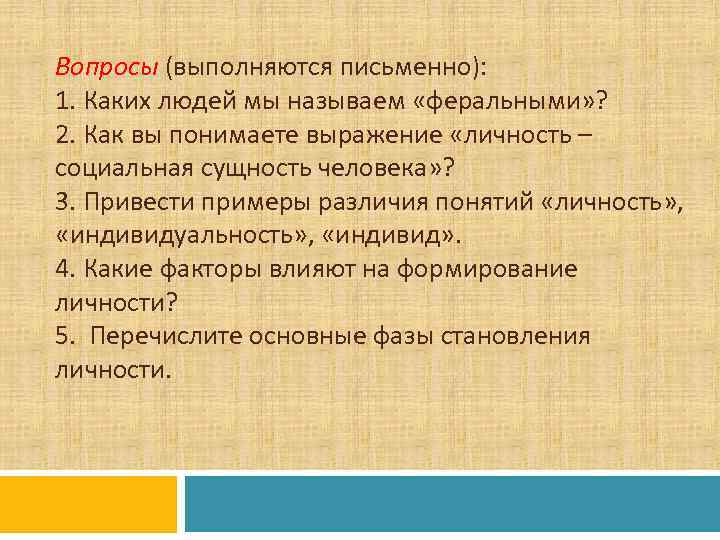 Вопросы (выполняются письменно):
1. Каких людей мы называем «феральными»?
2. Как вы понимаете выражение «личность – социальная сущность человека»?
3. Привести примеры различия понятий «личность», «индивидуальность», «индивид».
4. Какие факторы влияют на формирование личности?
5. Перечислите основные фазы становления личности.